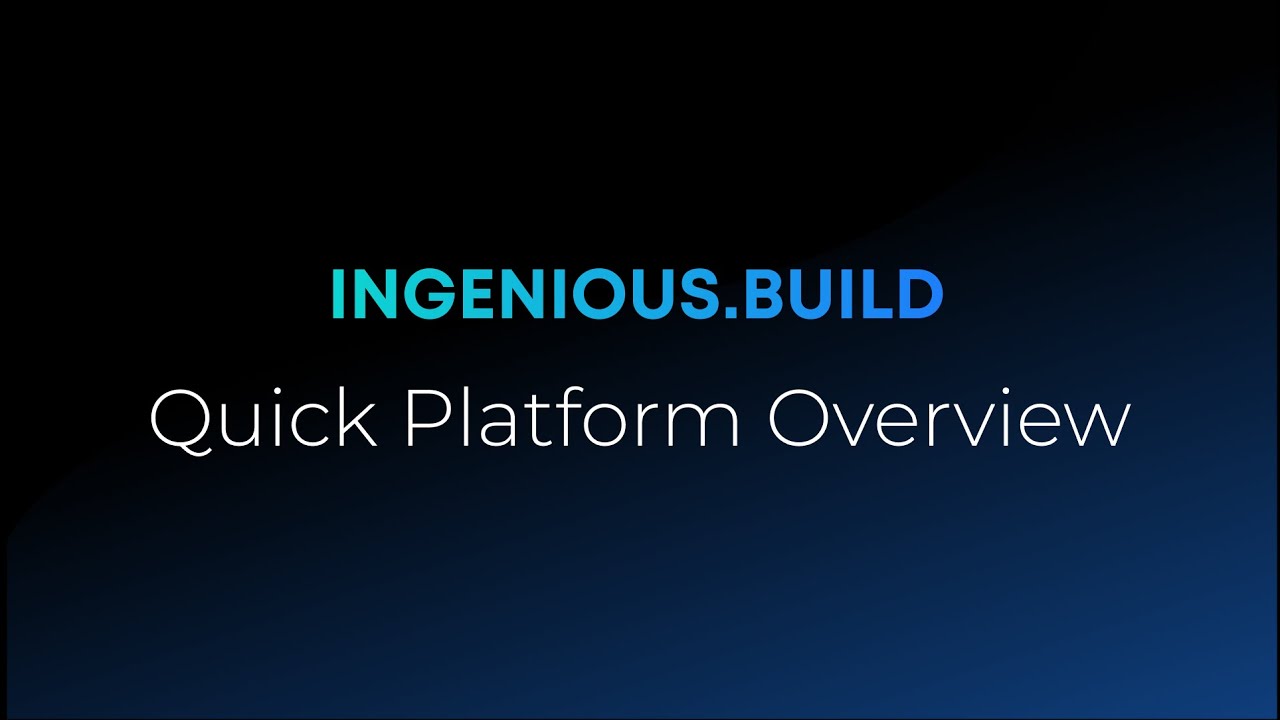 INGENIOUS.BUILD

Quick Platform Overview